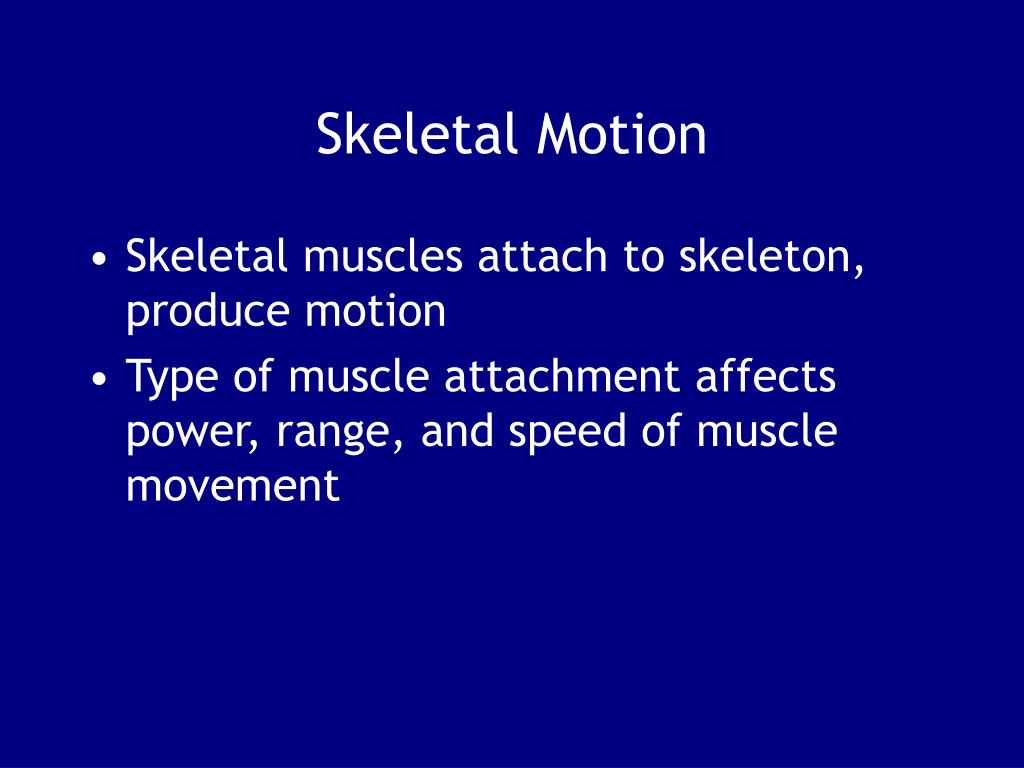 Skeletal Motion

• Skeletal muscles attach to skeleton, produce motion
• Type of muscle attachment affects power, range, and speed of muscle movement